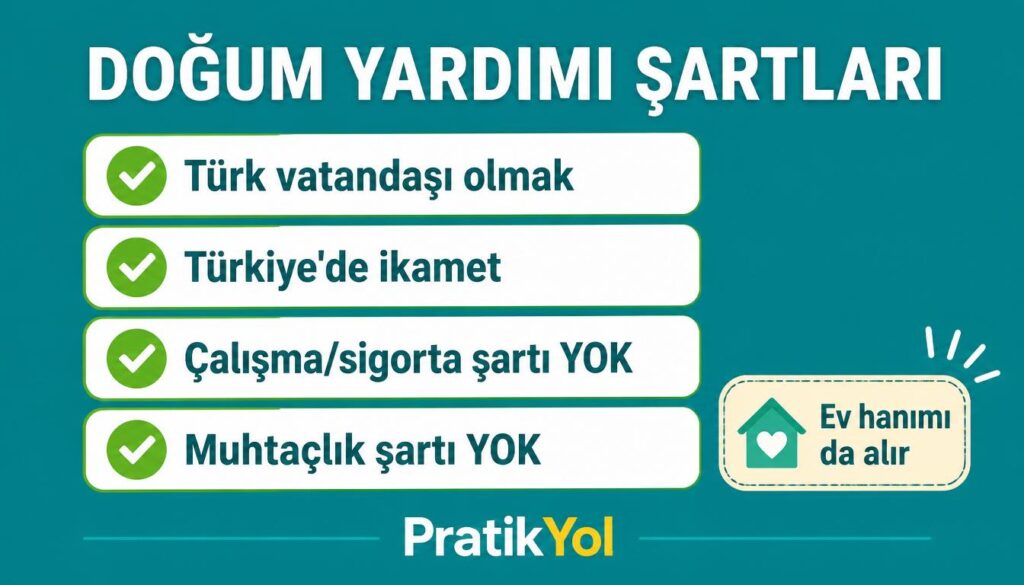 DOĞUM YARDIMI ŞARTLARI

Türk vatandaşı olmak

Türkiye'de ikamet

Çalışma/sigorta şartı YOK

Muhtaçlık şartı YOK

Ev hanımı da alır

PratikYol